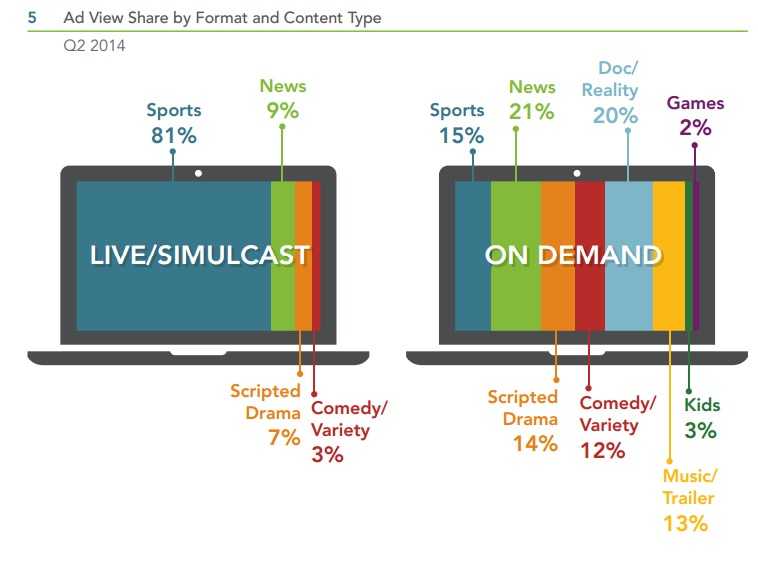 5 Ad View Share by Format and Content Type

Q2 2014

Sports 81%

News 9%

LIVE/SIMULCAST

Scripted Drama 7%

Comedy/ Variety 3%

Sports 15%

News 21%

Doc/ Reality 20%

Games 2%

ON DEMAND

Scripted Drama 14%

Comedy/ Variety 12%

Kids 3%

Music/ Trailer 13%